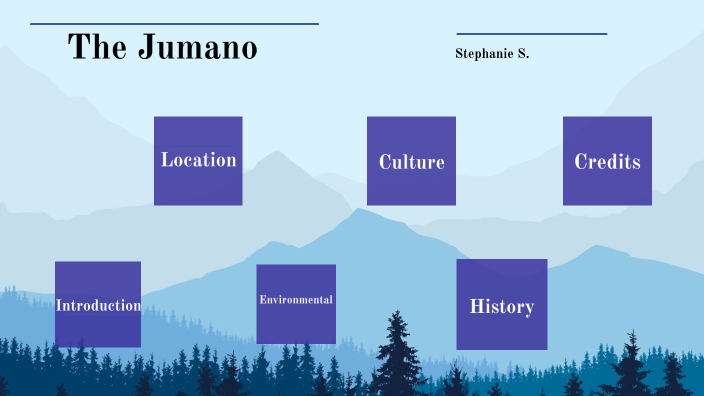 The Jumano

Stephanie S.

Location

Culture

Credits

Introduction

Environmental

History